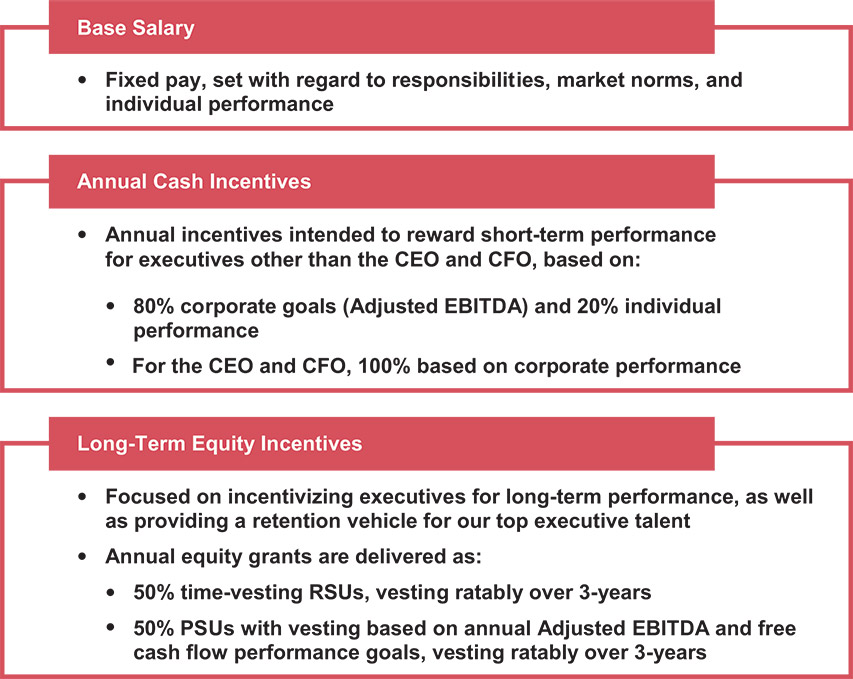 Base Salary

• Fixed pay, set with regard to responsibilities, market norms, and individual performance

Annual Cash Incentives

• Annual incentives intended to reward short-term performance for executives other than the CEO and CFO, based on:

• 80% corporate goals (Adjusted EBITDA) and 20% individual performance

• For the CEO and CFO, 100% based on corporate performance

Long-Term Equity Incentives

• Focused on incentivizing executives for long-term performance, as well as providing a retention vehicle for our top executive talent

• Annual equity grants are delivered as:

• 50% time-vesting RSUs, vesting ratably over 3-years

• 50% PSUs with vesting based on annual Adjusted EBITDA and free cash flow performance goals, vesting ratably over 3-years